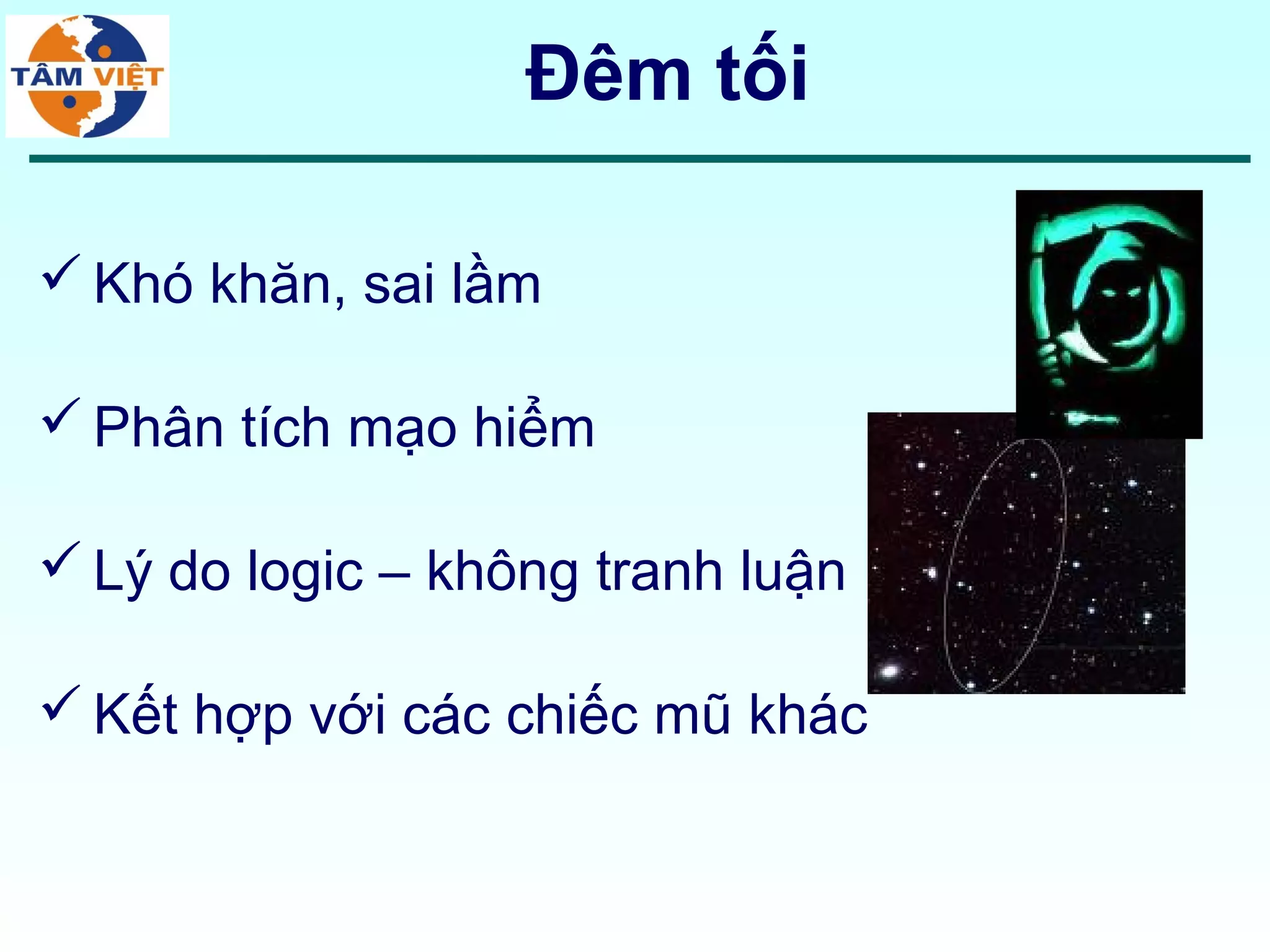 TÂM VIỆT

Đêm tối

✓ Khó khăn, sai lầm

✓ Phân tích mạo hiểm

✓ Lý do logic – không tranh luận

✓ Kết hợp với các chiếc mũ khác